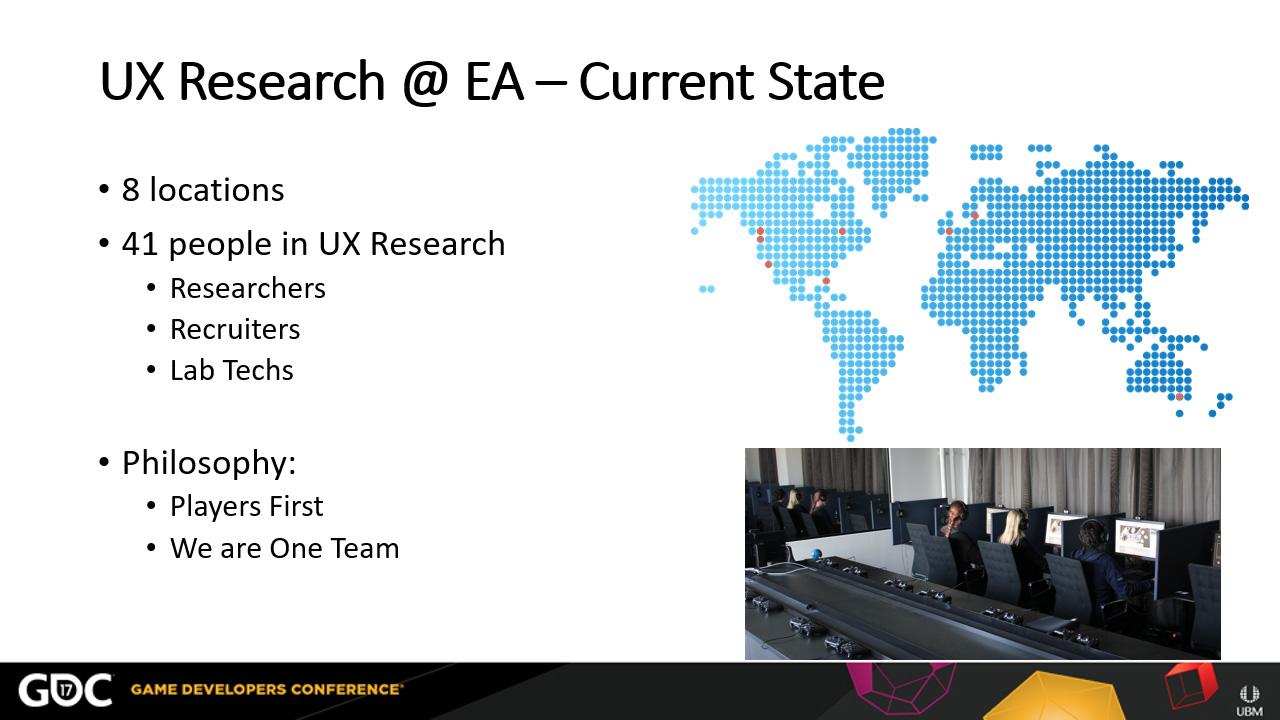 UX Research @ EA – Current State

• 8 locations
• 41 people in UX Research
  • Researchers
  • Recruiters
  • Lab Techs

• Philosophy:
  • Players First
  • We are One Team

GDC 17 GAME DEVELOPERS CONFERENCE®

UBM